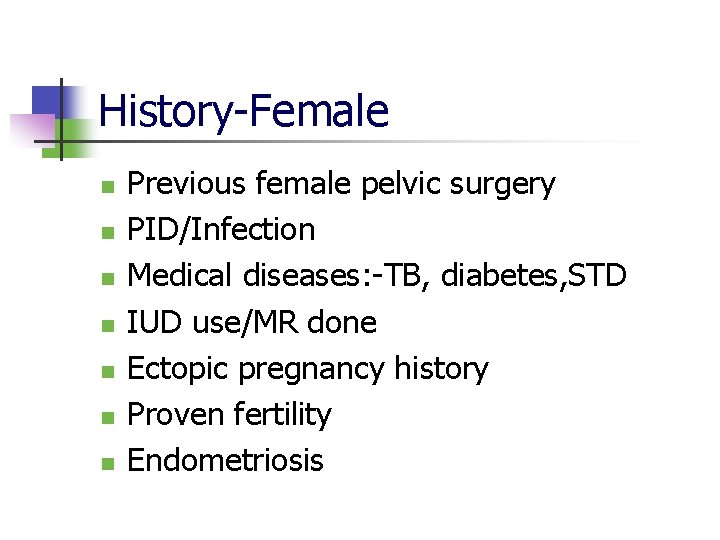 History-Female

- Previous female pelvic surgery
- PID/Infection
- Medical diseases:-TB, diabetes,STD
- IUD use/MR done
- Ectopic pregnancy history
- Proven fertility
- Endometriosis